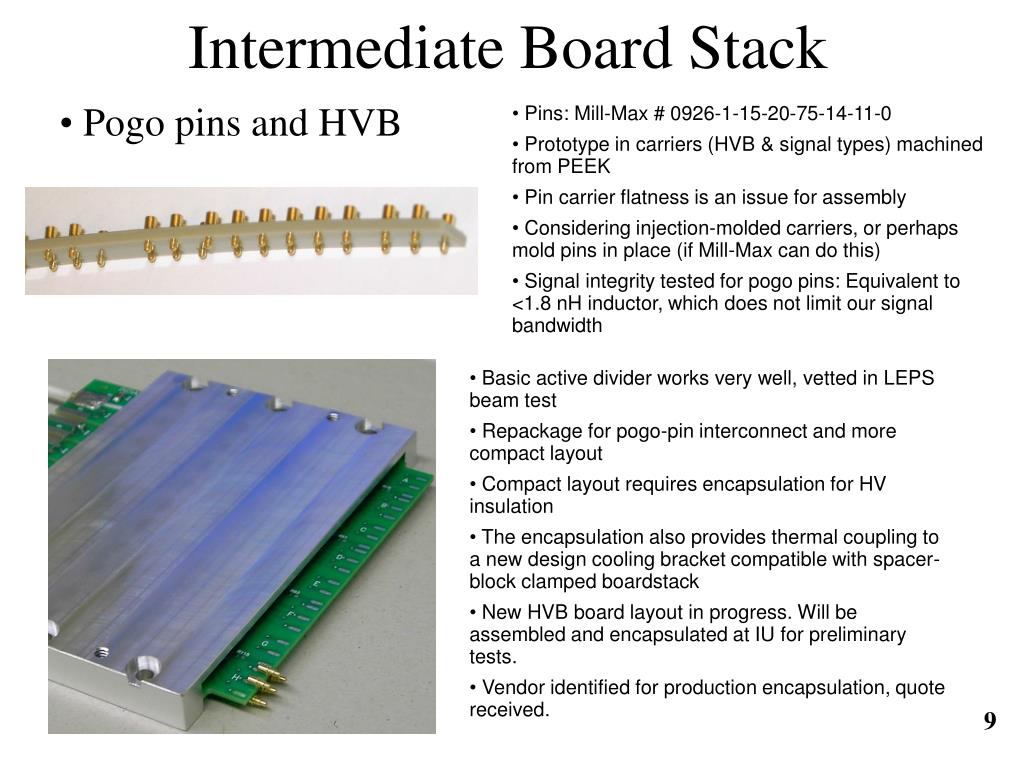 Intermediate Board Stack

• Pogo pins and HVB

• Pins: Mill-Max # 0926-1-15-20-75-14-11-0

• Prototype in carriers (HVB & signal types) machined from PEEK

• Pin carrier flatness is an issue for assembly

• Considering injection-molded carriers, or perhaps mold pins in place (if Mill-Max can do this)

• Signal integrity tested for pogo pins: Equivalent to <1.8 nH inductor, which does not limit our signal bandwidth

• Basic active divider works very well, vetted in LEPS beam test

• Repackage for pogo-pin interconnect and more compact layout

• Compact layout requires encapsulation for HV insulation

• The encapsulation also provides thermal coupling to a new design cooling bracket compatible with spacer-block clamped boardstack

• New HVB board layout in progress. Will be assembled and encapsulated at IU for preliminary tests.

• Vendor identified for production encapsulation, quote received.

9